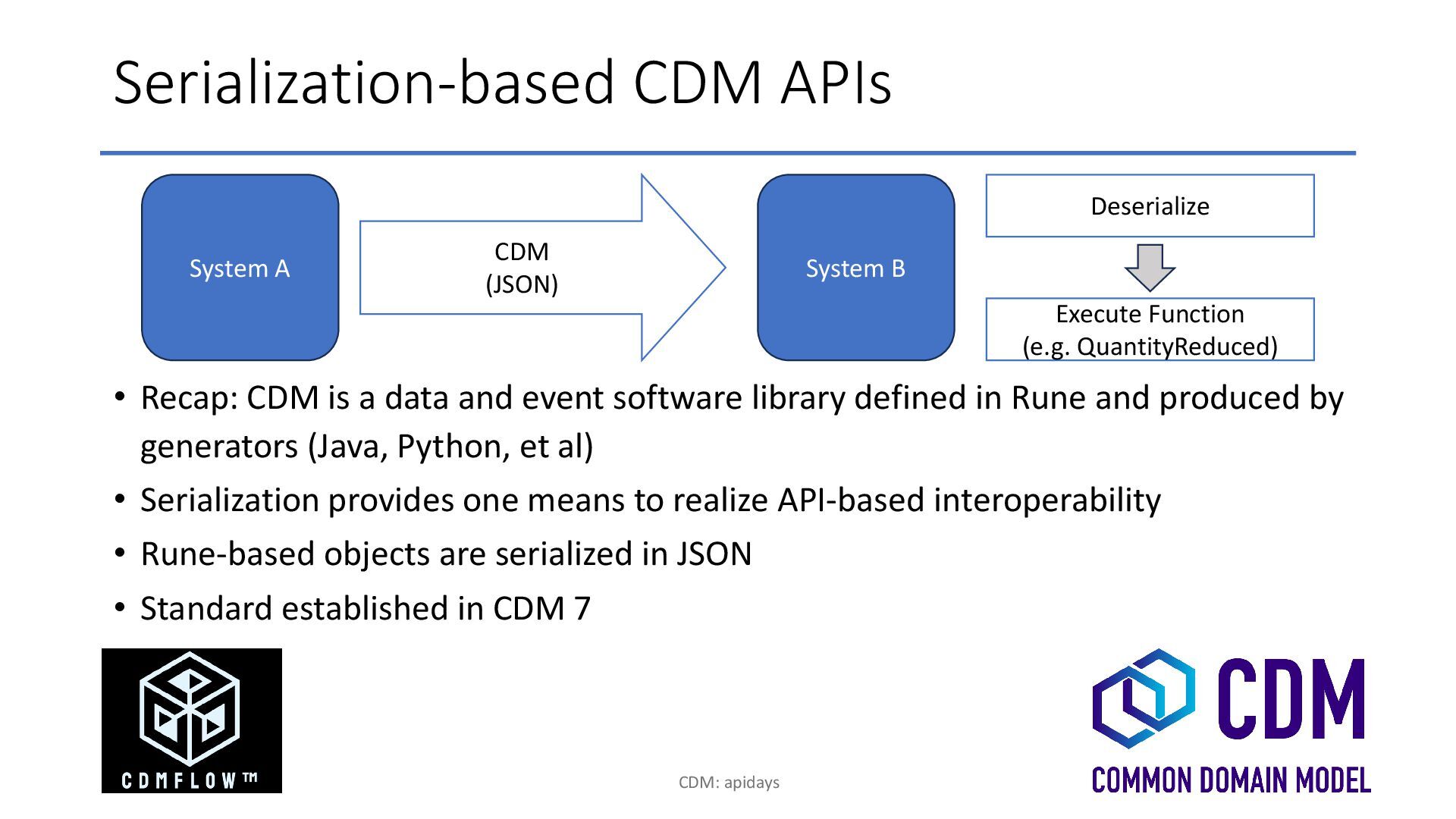 Serialization-based CDM APIs

System A

CDM
(JSON)

System B

Deserialize

Execute Function
(e.g. QuantityReduced)

• Recap: CDM is a data and event software library defined in Rune and produced by generators (Java, Python, et al)
• Serialization provides one means to realize API-based interoperability
• Rune-based objects are serialized in JSON
• Standard established in CDM 7

CDMFLOW™

CDM: apidays

CDM
COMMON DOMAIN MODEL